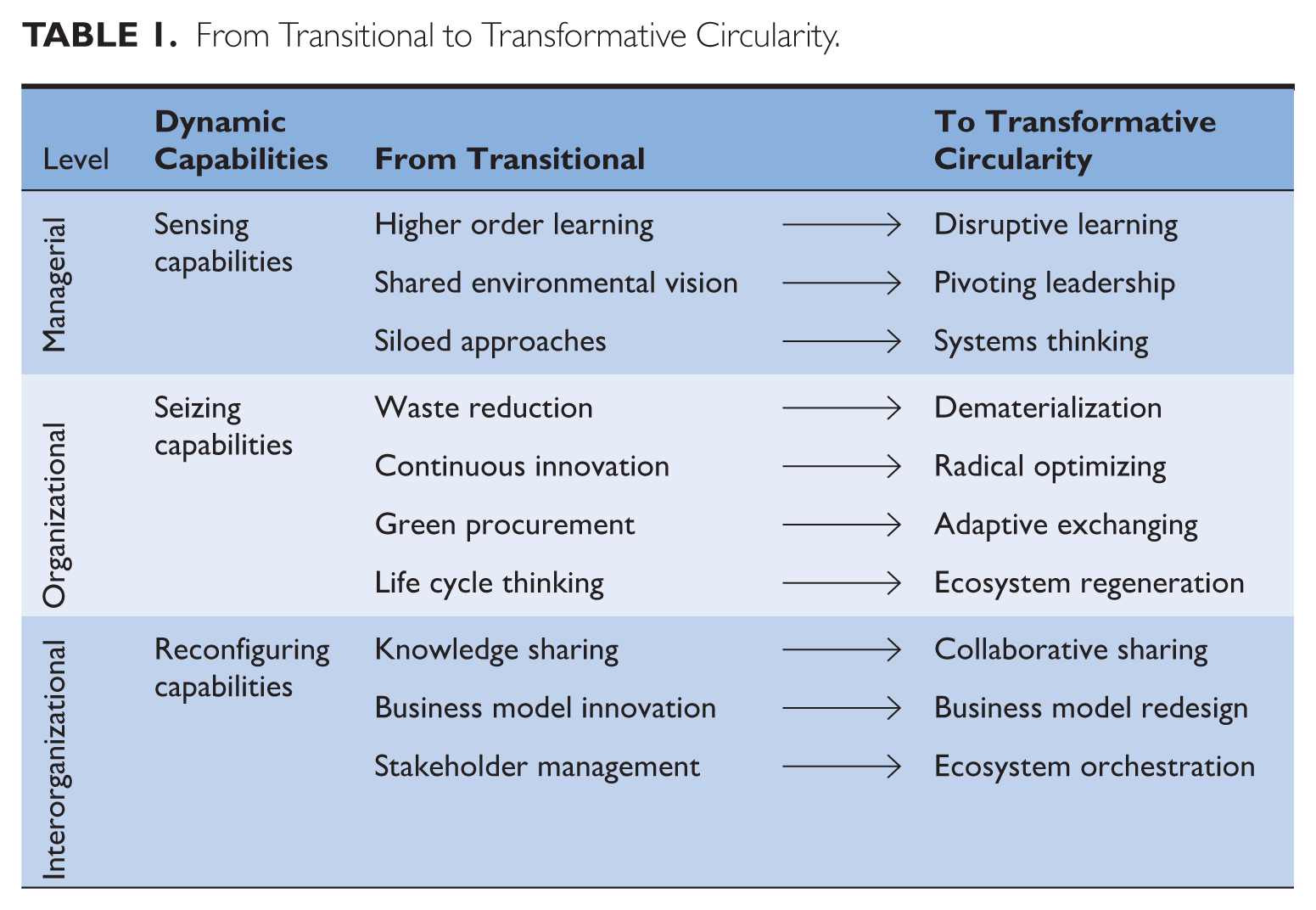 TABLE 1. From Transitional to Transformative Circularity.

| Level | Dynamic Capabilities | From Transitional | | To Transformative Circularity |
|---|---|---|---|---|
| Managerial | Sensing capabilities | Higher order learning | → | Disruptive learning |
| | | Shared environmental vision | → | Pivoting leadership |
| | | Siloed approaches | → | Systems thinking |
| Organizational | Seizing capabilities | Waste reduction | → | Dematerialization |
| | | Continuous innovation | → | Radical optimizing |
| | | Green procurement | → | Adaptive exchanging |
| | | Life cycle thinking | → | Ecosystem regeneration |
| Interorganizational | Reconfiguring capabilities | Knowledge sharing | → | Collaborative sharing |
| | | Business model innovation | → | Business model redesign |
| | | Stakeholder management | → | Ecosystem orchestration |